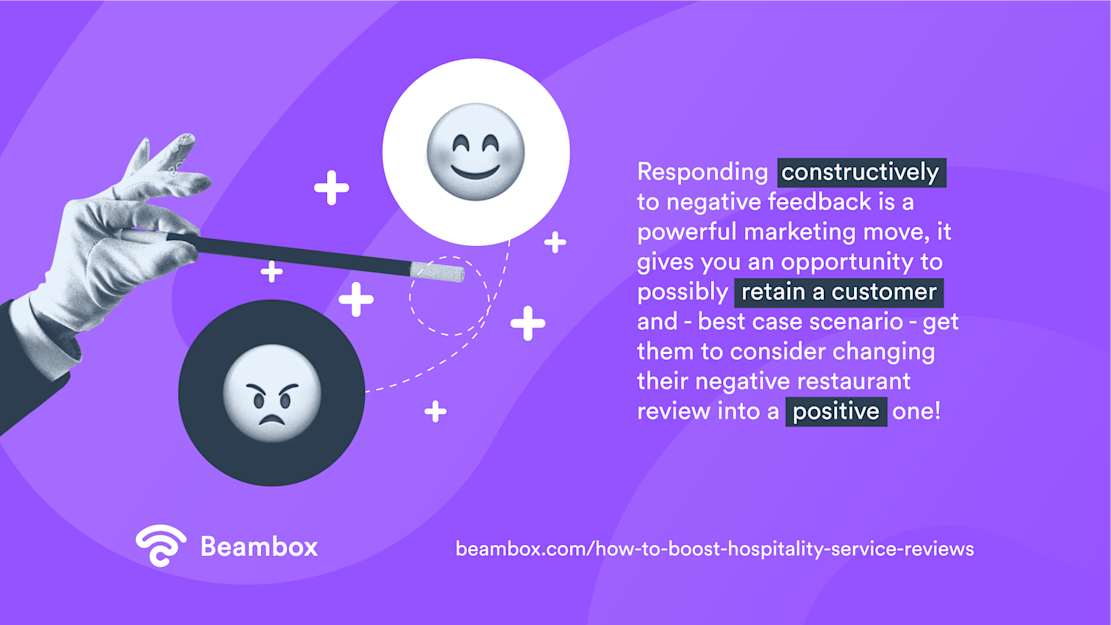 Responding constructively to negative feedback is a powerful marketing move, it gives you an opportunity to possibly retain a customer and - best case scenario - get them to consider changing their negative restaurant review into a positive one!

Beambox

beambox.com/how-to-boost-hospitality-service-reviews